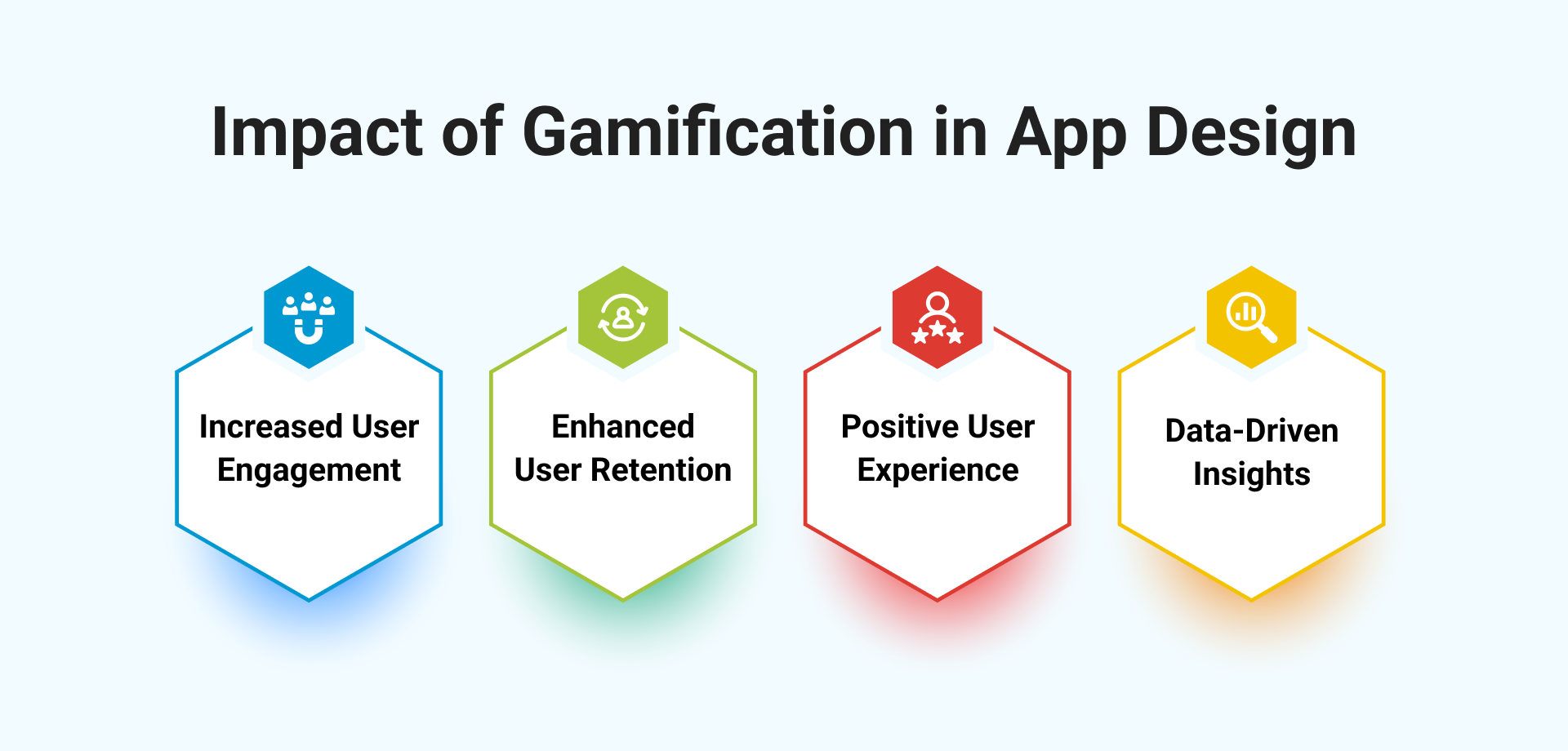 Impact of Gamification in App Design

Increased User Engagement

Enhanced User Retention

Positive User Experience

Data-Driven Insights